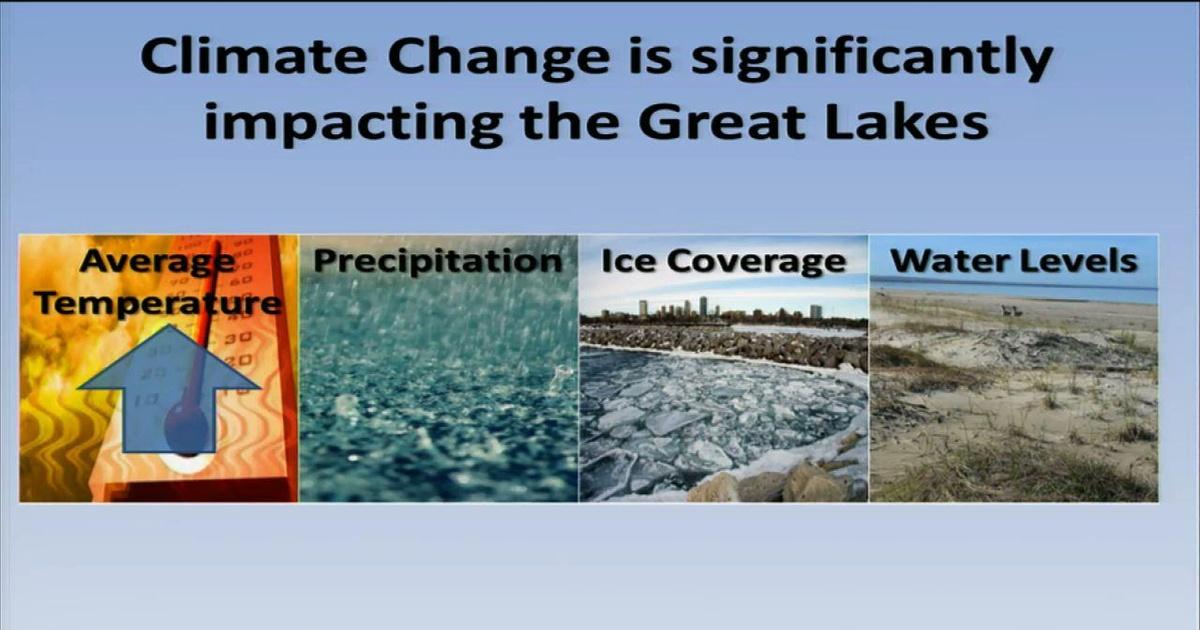 Climate Change is significantly impacting the Great Lakes

Average Temperature

Precipitation

Ice Coverage

Water Levels